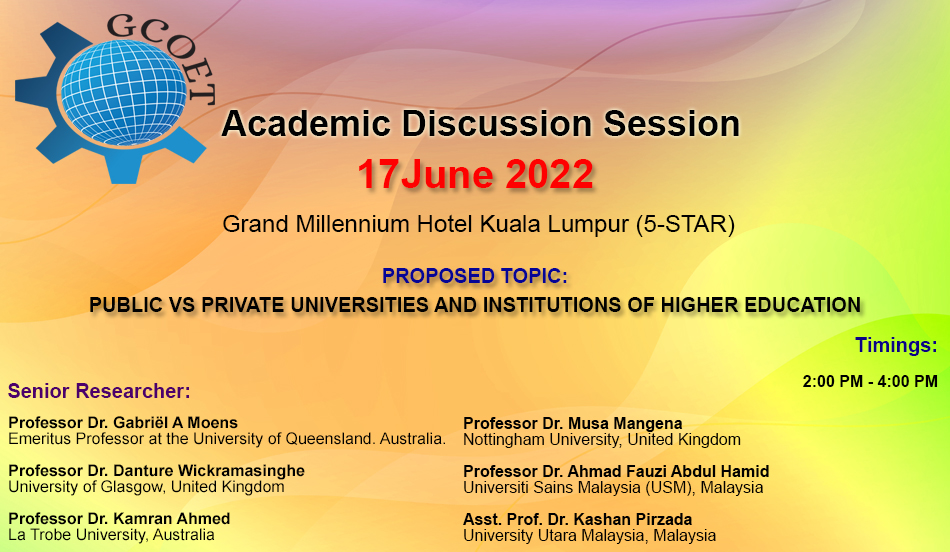 GCOET

Academic Discussion Session

17June 2022

Grand Millennium Hotel Kuala Lumpur (5-STAR)

PROPOSED TOPIC:
PUBLIC VS PRIVATE UNIVERSITIES AND INSTITUTIONS OF HIGHER EDUCATION

Timings:
2:00 PM - 4:00 PM

Senior Researcher:

Professor Dr. Gabriël A Moens
Emeritus Professor at the University of Queensland. Australia.

Professor Dr. Danture Wickramasinghe
University of Glasgow, United Kingdom

Professor Dr. Kamran Ahmed
La Trobe University, Australia

Professor Dr. Musa Mangena
Nottingham University, United Kingdom

Professor Dr. Ahmad Fauzi Abdul Hamid
Universiti Sains Malaysia (USM), Malaysia

Asst. Prof. Dr. Kashan Pirzada
University Utara Malaysia, Malaysia